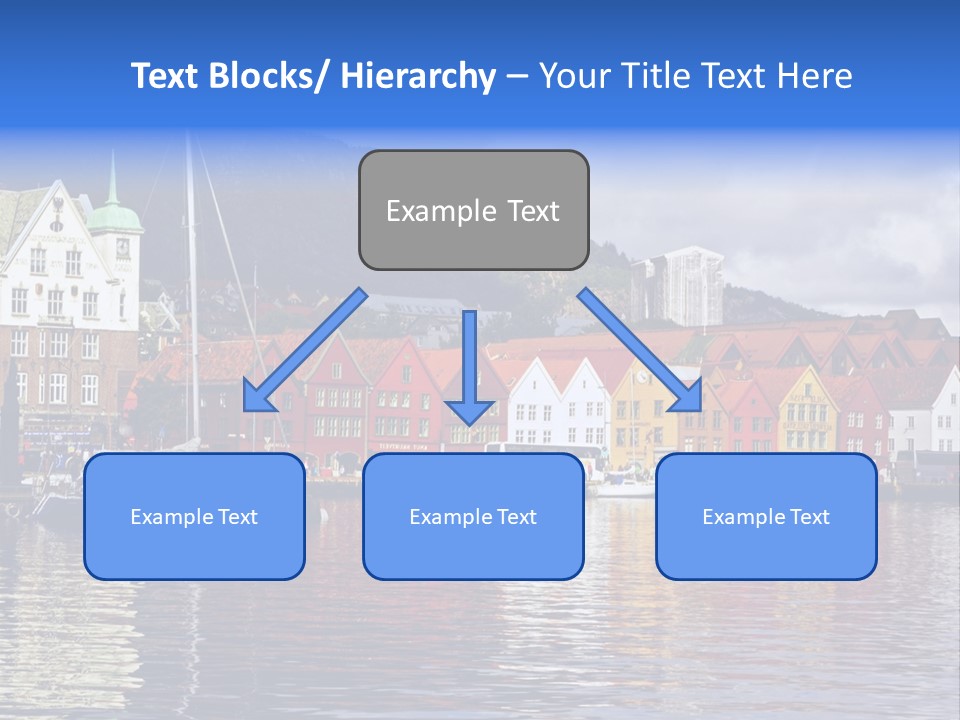 Text Blocks/ Hierarchy – Your Title Text Here

Example Text

Example Text

Example Text

Example Text